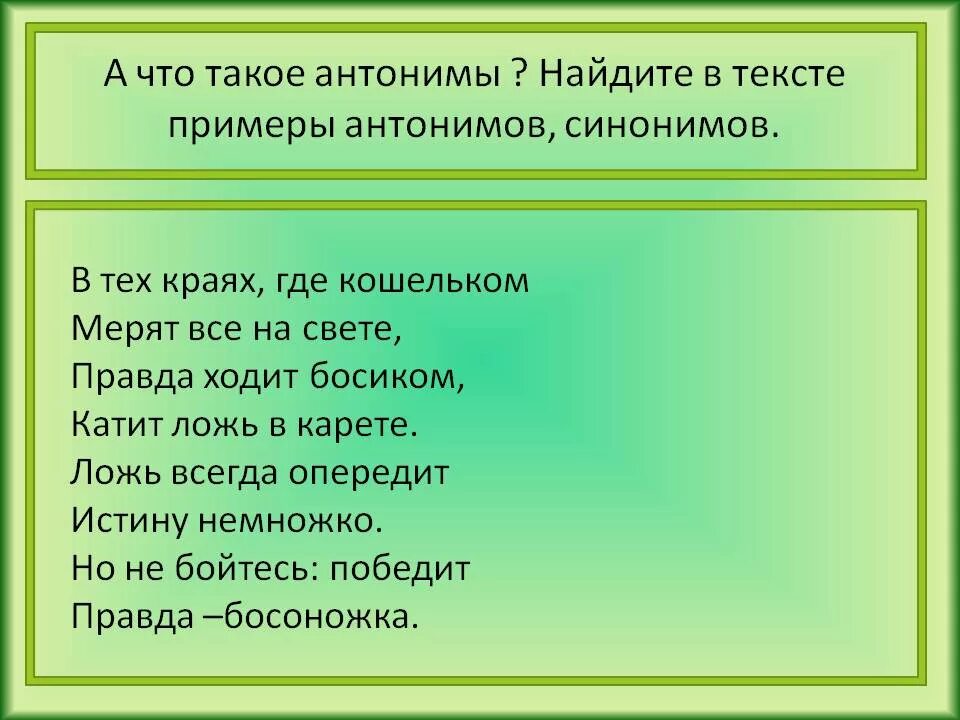 А что такое антонимы ? Найдите в тексте примеры антонимов, синонимов.

В тех краях, где кошельком
Мерят все на свете,
Правда ходит босиком,
Катит ложь в карете.
Ложь всегда опередит
Истину немножко.
Но не бойтесь: победит
Правда –босоножка.